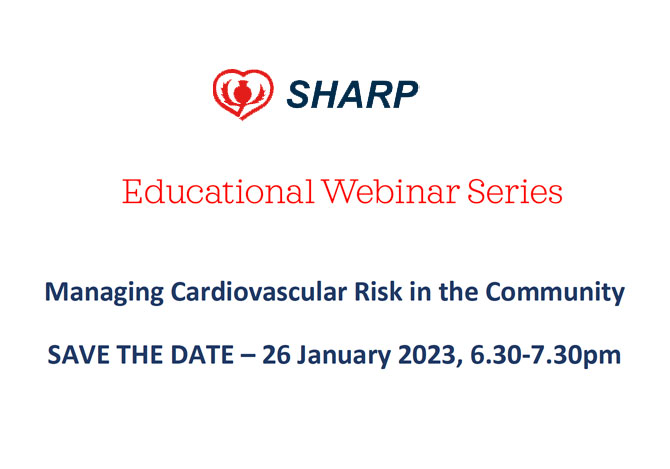 SHARP

Educational Webinar Series

Managing Cardiovascular Risk in the Community

SAVE THE DATE – 26 January 2023, 6.30-7.30pm